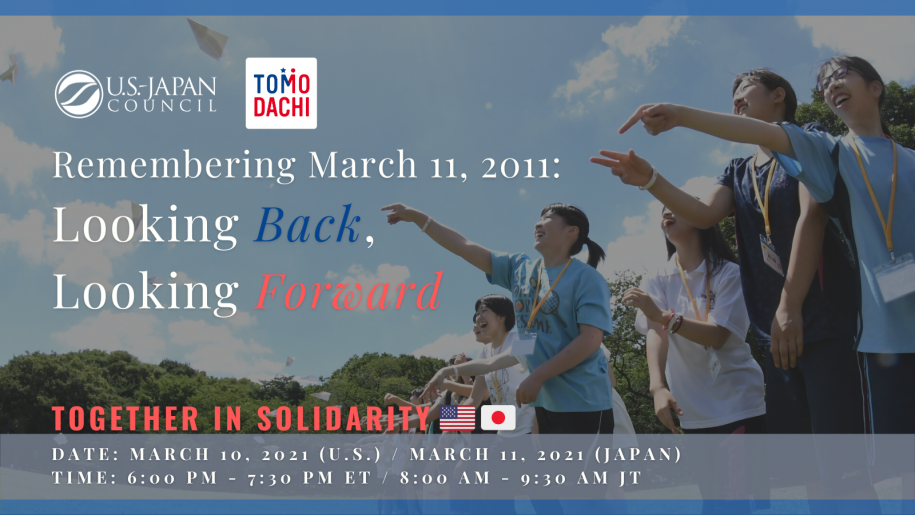 U.S.-JAPAN COUNCIL

TOMO DACHI

Remembering March 11, 2011:
Looking Back,
Looking Forward

TOGETHER IN SOLIDARITY

DATE: MARCH 10, 2021 (U.S.) / MARCH 11, 2021 (JAPAN)
TIME: 6:00 PM - 7:30 PM ET / 8:00 AM - 9:30 AM JT